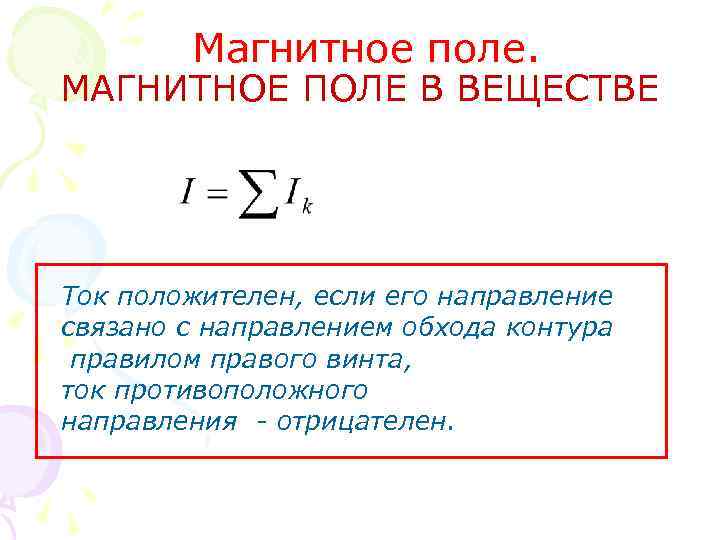 Магнитное поле.
МАГНИТНОЕ ПОЛЕ В ВЕЩЕСТВЕ

$I = \sum I_k$

Ток положителен, если его направление связано с направлением обхода контура правилом правого винта,
ток противоположного направления - отрицателен.